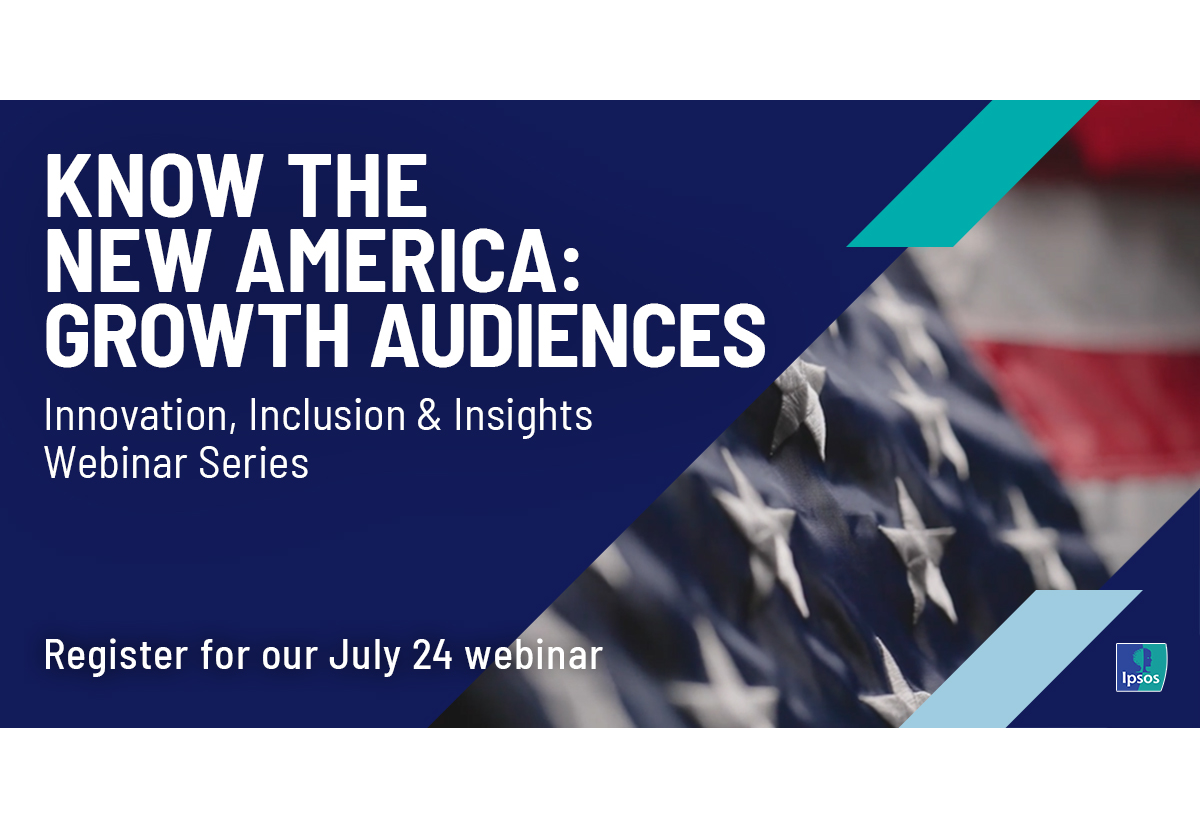 KNOW THE NEW AMERICA: GROWTH AUDIENCES

Innovation, Inclusion & Insights Webinar Series

Register for our July 24 webinar

Ipsos